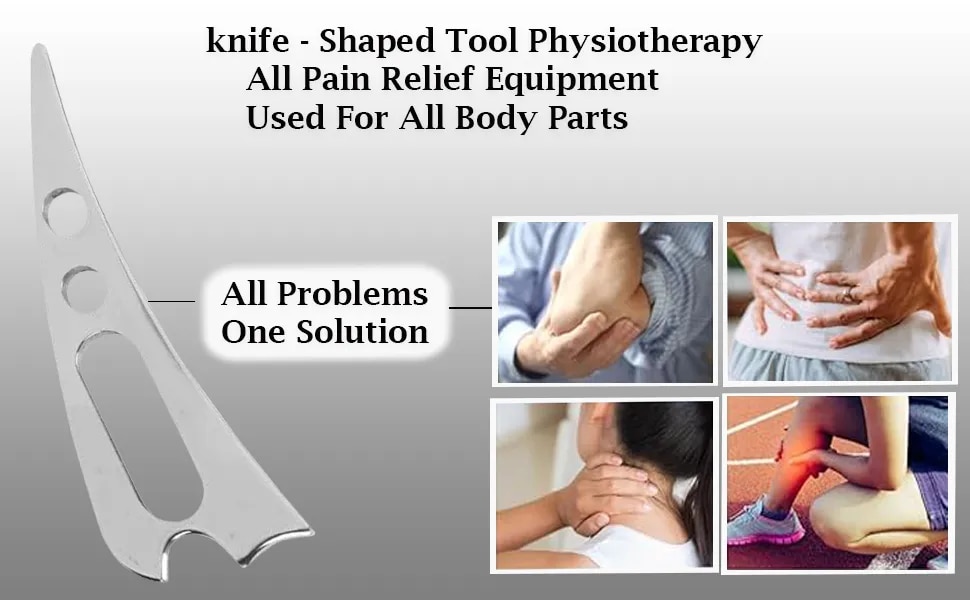 knife - Shaped Tool Physiotherapy
All Pain Relief Equipment
Used For All Body Parts

All Problems
One Solution